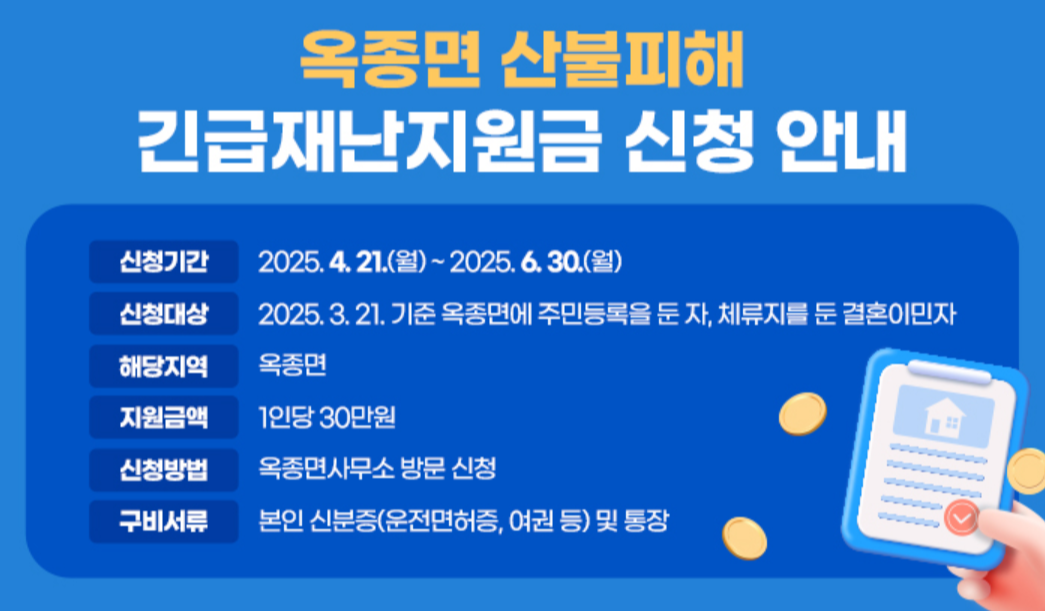 옥종면 산불피해
긴급재난지원금 신청 안내

| | |
|---|---|
| 신청기간 | 2025. 4. 21.(월) ~ 2025. 6. 30.(월) |
| 신청대상 | 2025. 3. 21. 기준 옥종면에 주민등록을 둔 자, 체류지를 둔 결혼이민자 |
| 해당지역 | 옥종면 |
| 지원금액 | 1인당 30만원 |
| 신청방법 | 옥종면사무소 방문 신청 |
| 구비서류 | 본인 신분증(운전면허증, 여권 등) 및 통장 |